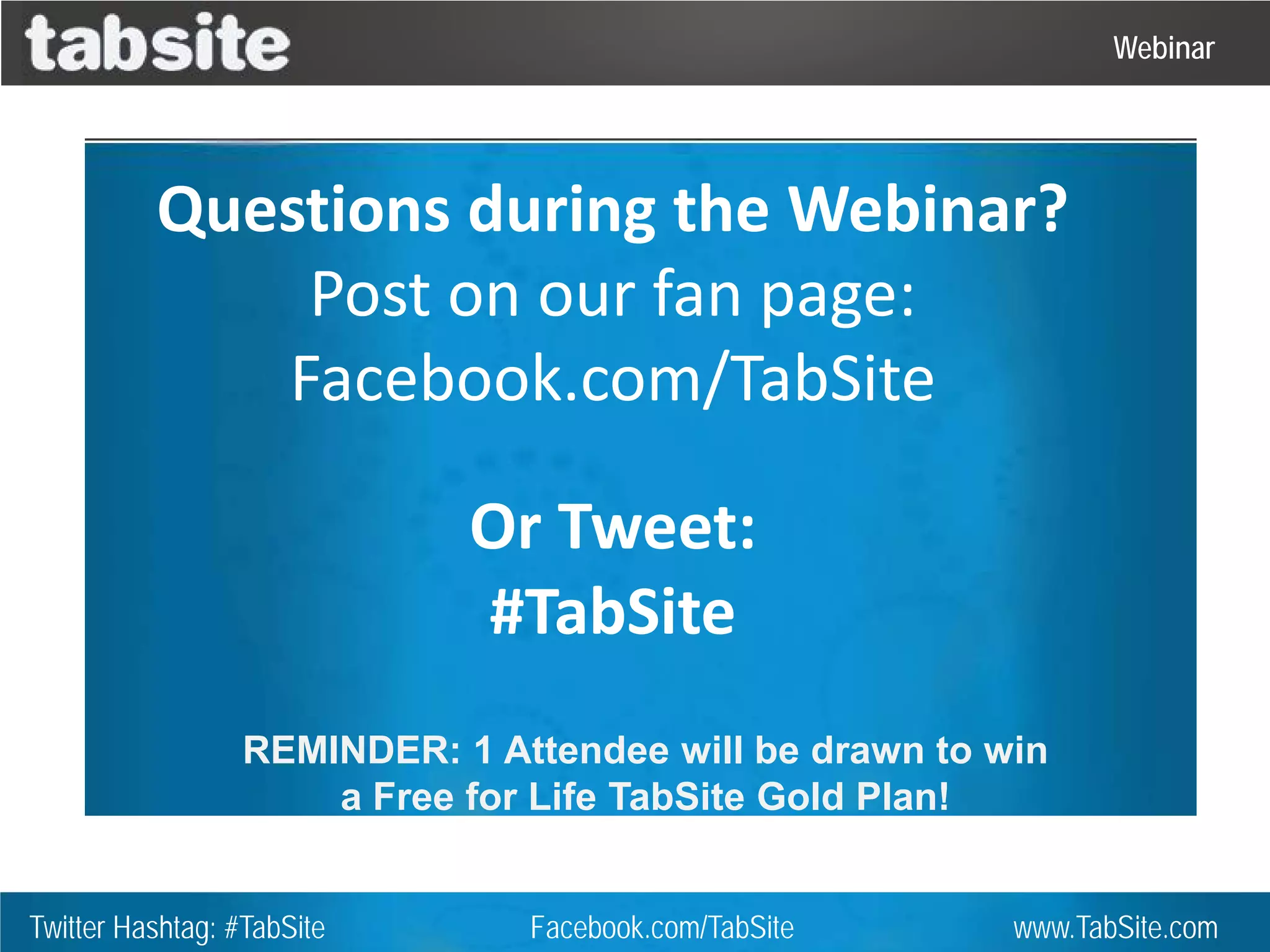 tabsite

Webinar

Questions during the Webinar?
Post on our fan page:
Facebook.com/TabSite

Or Tweet:
#TabSite

REMINDER: 1 Attendee will be drawn to win a Free for Life TabSite Gold Plan!

Twitter Hashtag: #TabSite

Facebook.com/TabSite

www.TabSite.com